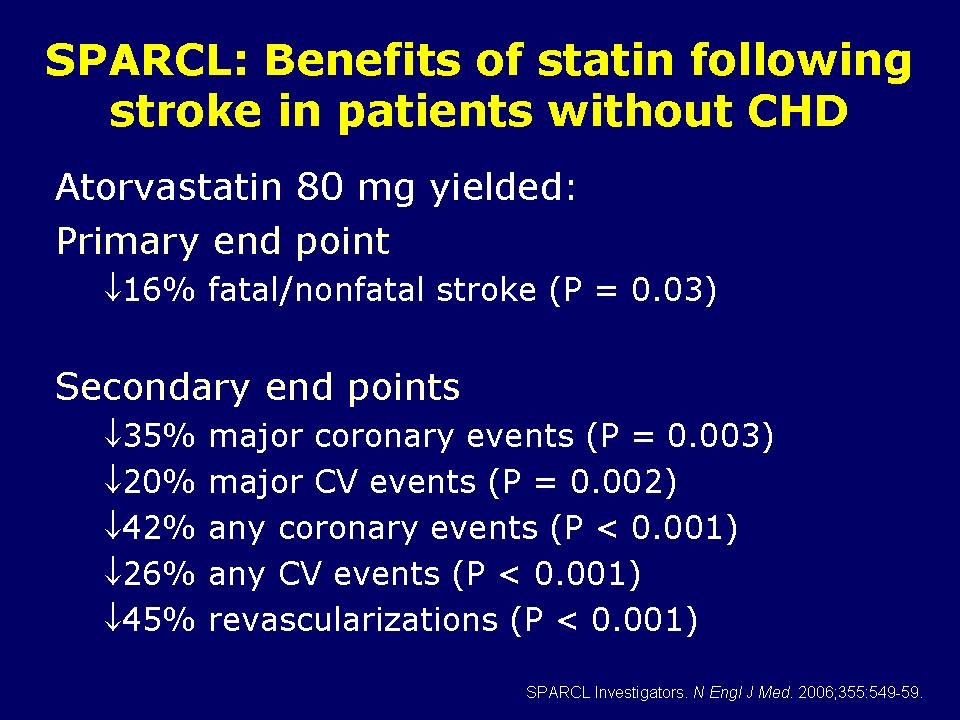 SPARCL: Benefits of statin following stroke in patients without CHD

Atorvastatin 80 mg yielded:

Primary end point

↓16% fatal/nonfatal stroke (P = 0.03)

Secondary end points

↓35% major coronary events (P = 0.003)

↓20% major CV events (P = 0.002)

↓42% any coronary events (P < 0.001)

↓26% any CV events (P < 0.001)

↓45% revascularizations (P < 0.001)

SPARCL Investigators. N Engl J Med. 2006;355:549-59.